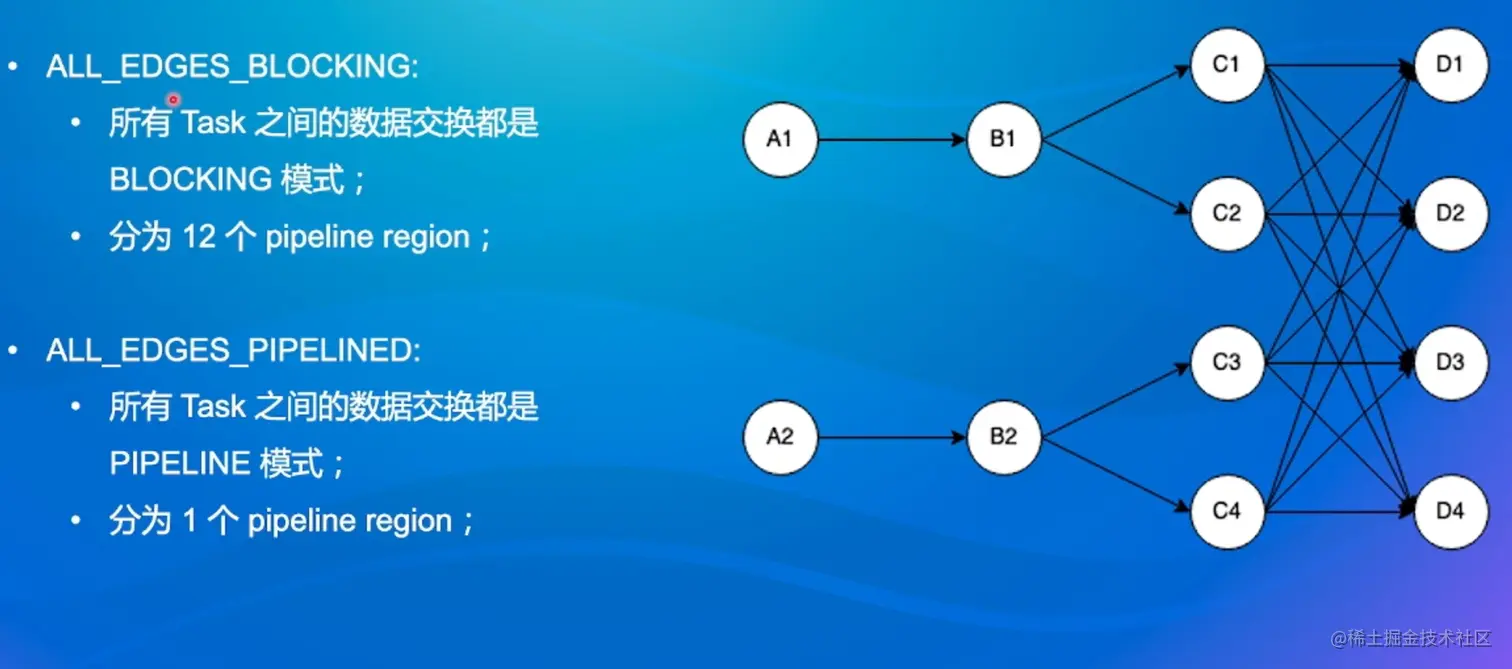 • ALL_EDGES_BLOCKING:
  • 所有 Task 之间的数据交换都是 BLOCKING 模式；
  • 分为 12 个 pipeline region；

• ALL_EDGES_PIPELINED:
  • 所有 Task 之间的数据交换都是 PIPELINE 模式；
  • 分为 1 个 pipeline region；

A1
B1
C1
C2
D1
D2
A2
B2
C3
C4
D3
D4

@稀土掘金技术社区